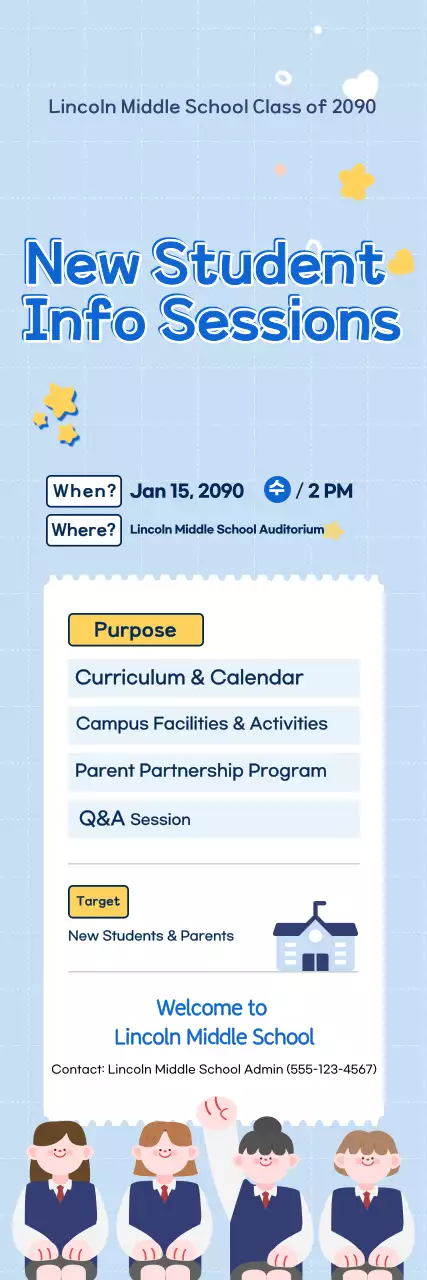 Lincoln Middle School Class of 2090

New Student Info Sessions

When? Jan 15, 2090 수 / 2 PM

Where? Lincoln Middle School Auditorium

Purpose

Curriculum & Calendar

Campus Facilities & Activities

Parent Partnership Program

Q&A Session

Target

New Students & Parents

Welcome to Lincoln Middle School

Contact: Lincoln Middle School Admin (555-123-4567)